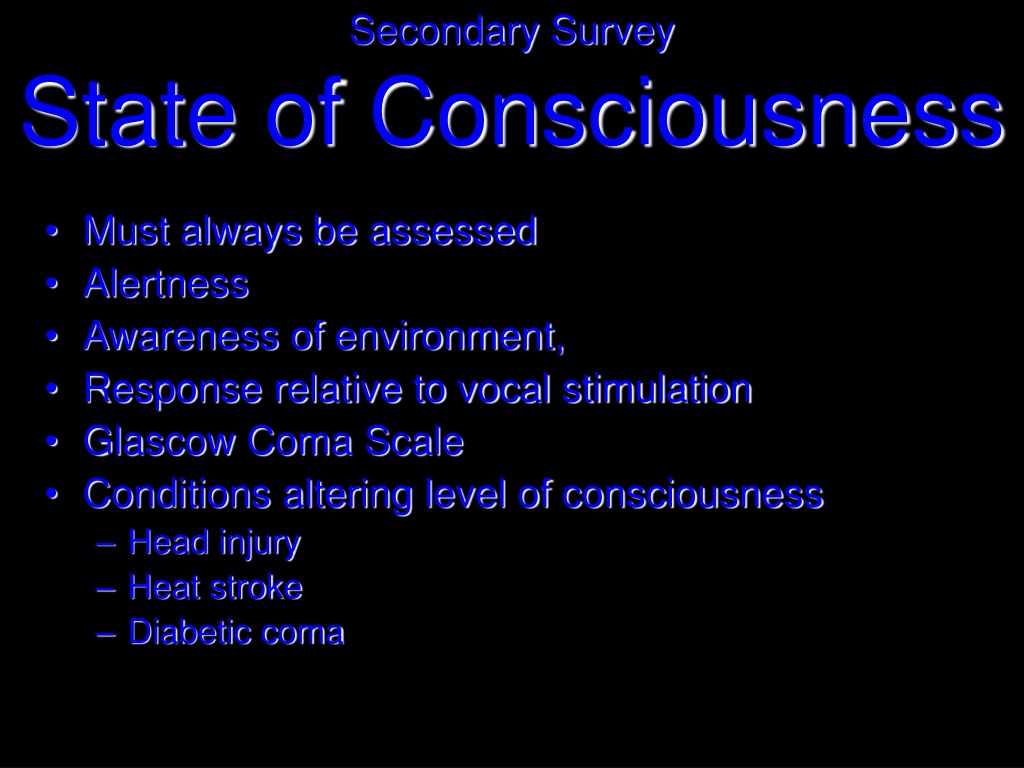 Secondary Survey
State of Consciousness

• Must always be assessed
• Alertness
• Awareness of environment,
• Response relative to vocal stimulation
• Glascow Coma Scale
• Conditions altering level of consciousness
– Head injury
– Heat stroke
– Diabetic coma